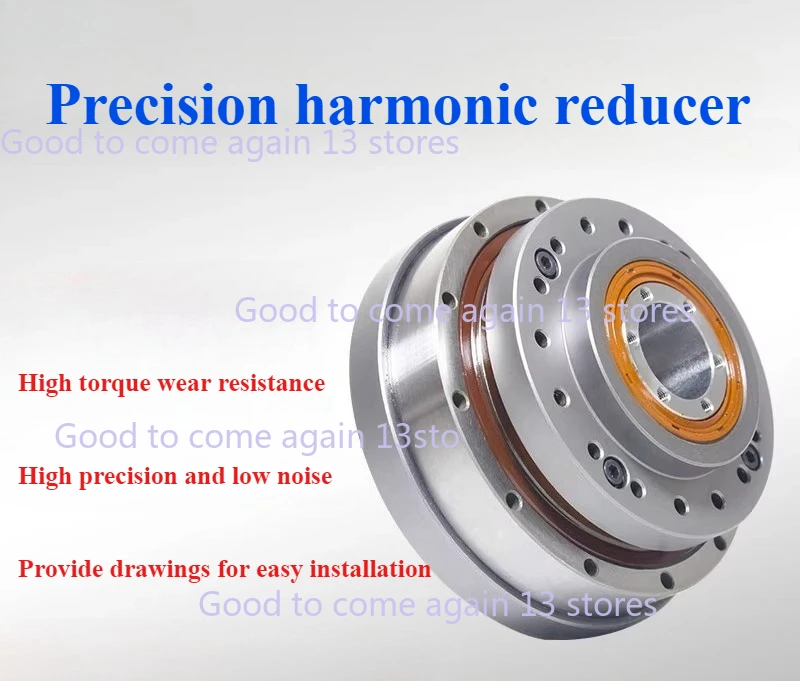 Precision harmonic reducer

Good to come again 13 stores

Good to come again 13 stores

High torque wear resistance

Good to come again 13sto

High precision and low noise

Provide drawings for easy installation

Good to come again 13 stores